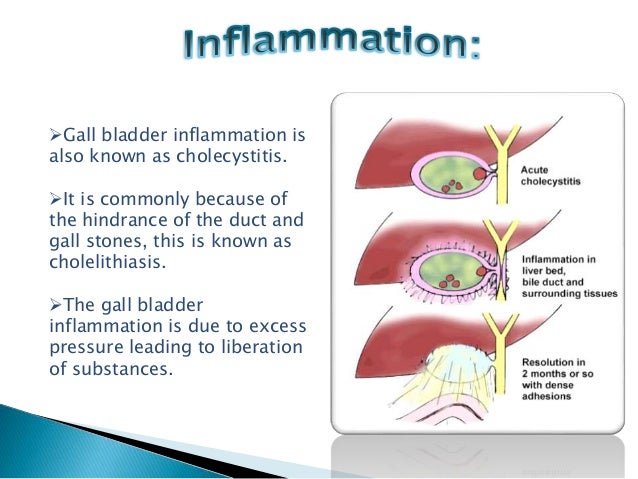 Inflammation:

➢Gall bladder inflammation is also known as cholecystitis.

➢It is commonly because of the hindrance of the duct and gall stones, this is known as cholelithiasis.

➢The gall bladder inflammation is due to excess pressure leading to liberation of substances.

Acute cholecystitis

Inflammation in liver bed, bile duct and surrounding tissues

Resolution in 2 months or so with dense adhesions